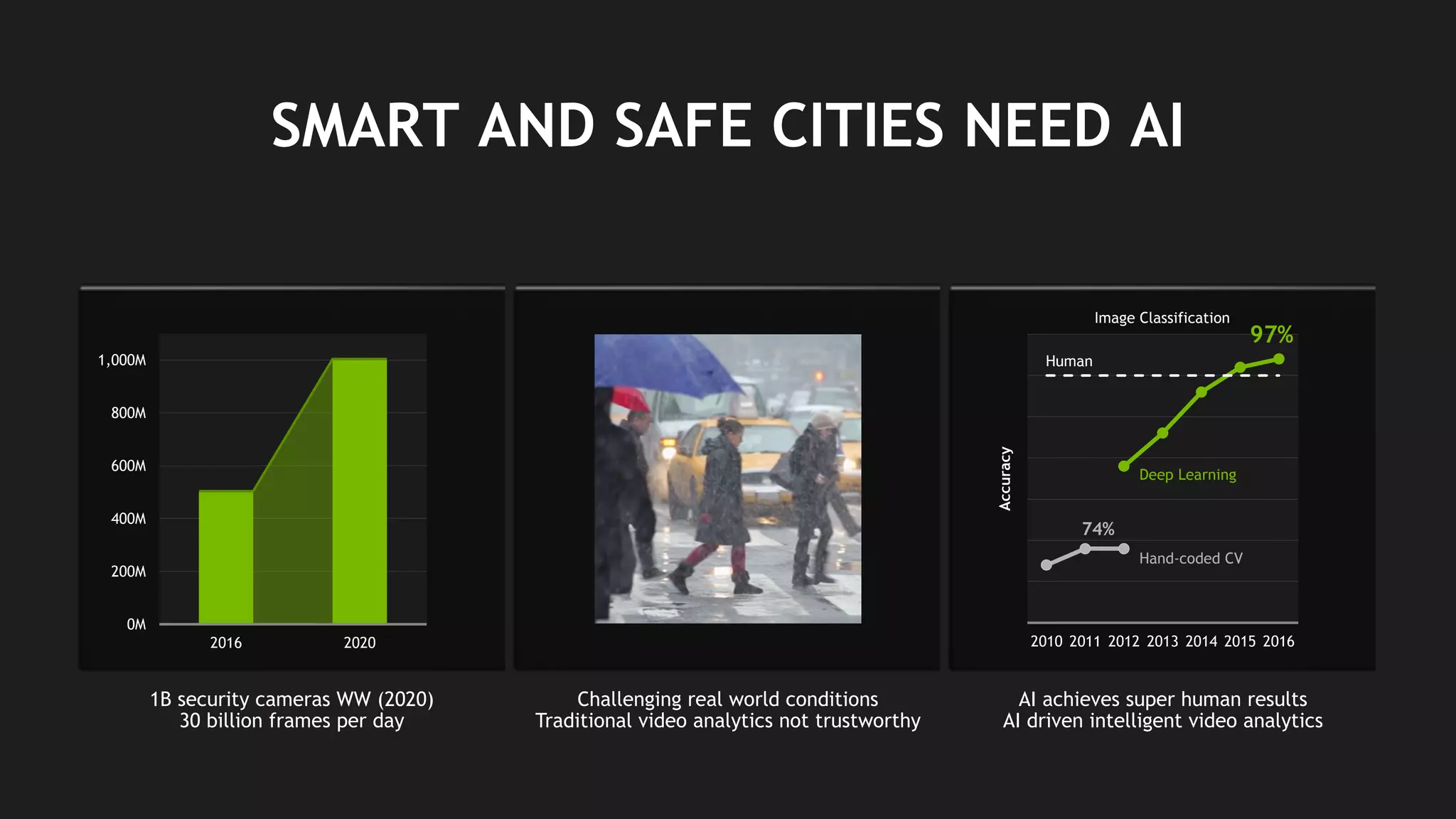 SMART AND SAFE CITIES NEED AI

1,000M
800M
600M
400M
200M
0M
2016
2020

1B security cameras WW (2020)
30 billion frames per day

Challenging real world conditions
Traditional video analytics not trustworthy

Image Classification
97%
Human
Accuracy
Deep Learning
74%
Hand-coded CV
2010 2011 2012 2013 2014 2015 2016

AI achieves super human results
AI driven intelligent video analytics